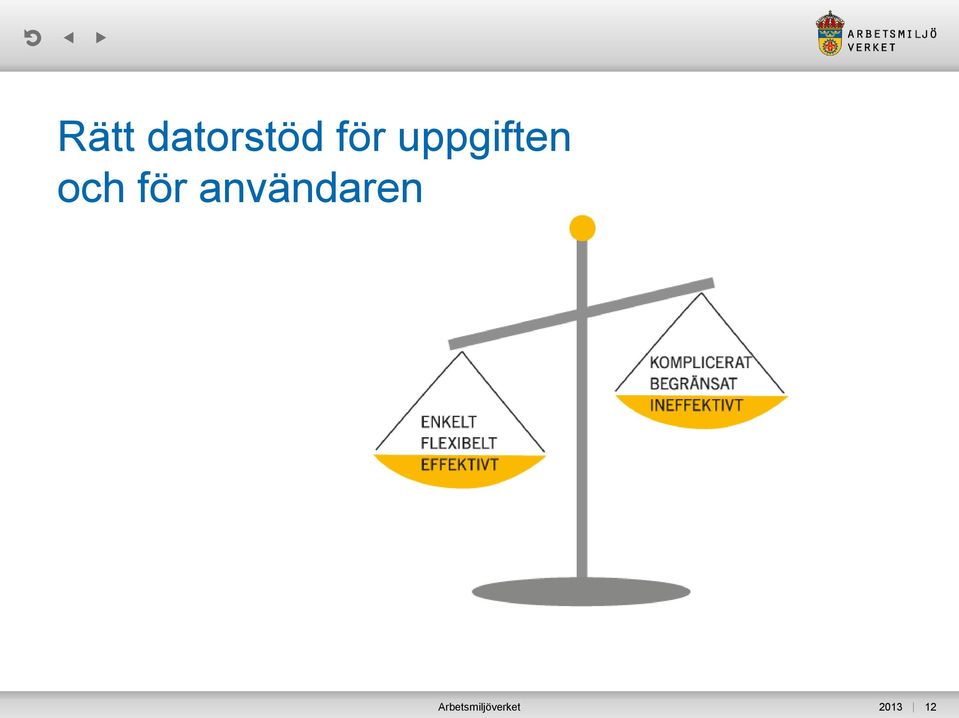 ARBETSMILJÖ VERKET

Rätt datorstöd för uppgiften och för användaren

ENKELT
FLEXIBELT
EFFEKTIVT

KOMPLICERAT
BEGRÄNSAT
INEFFEKTIVT

Arbetsmiljöverket

2013 | 12